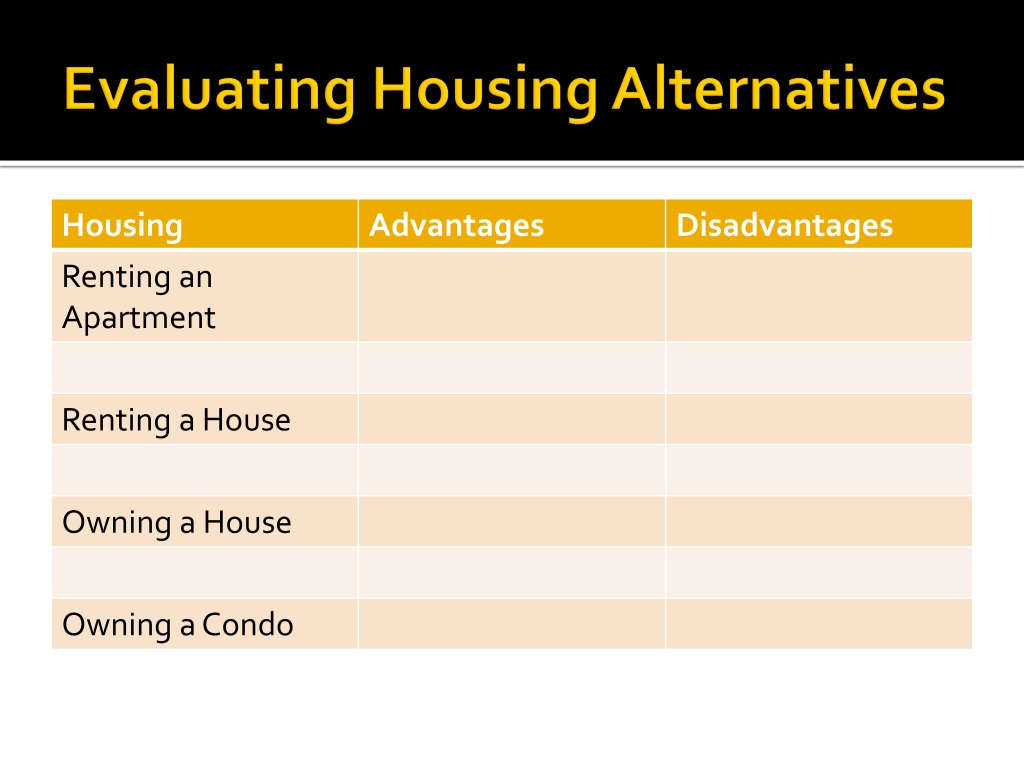 Evaluating Housing Alternatives

| Housing | Advantages | Disadvantages |
|---|---|---|
| Renting an Apartment | | |
| | | |
| Renting a House | | |
| | | |
| Owning a House | | |
| | | |
| Owning a Condo | | |